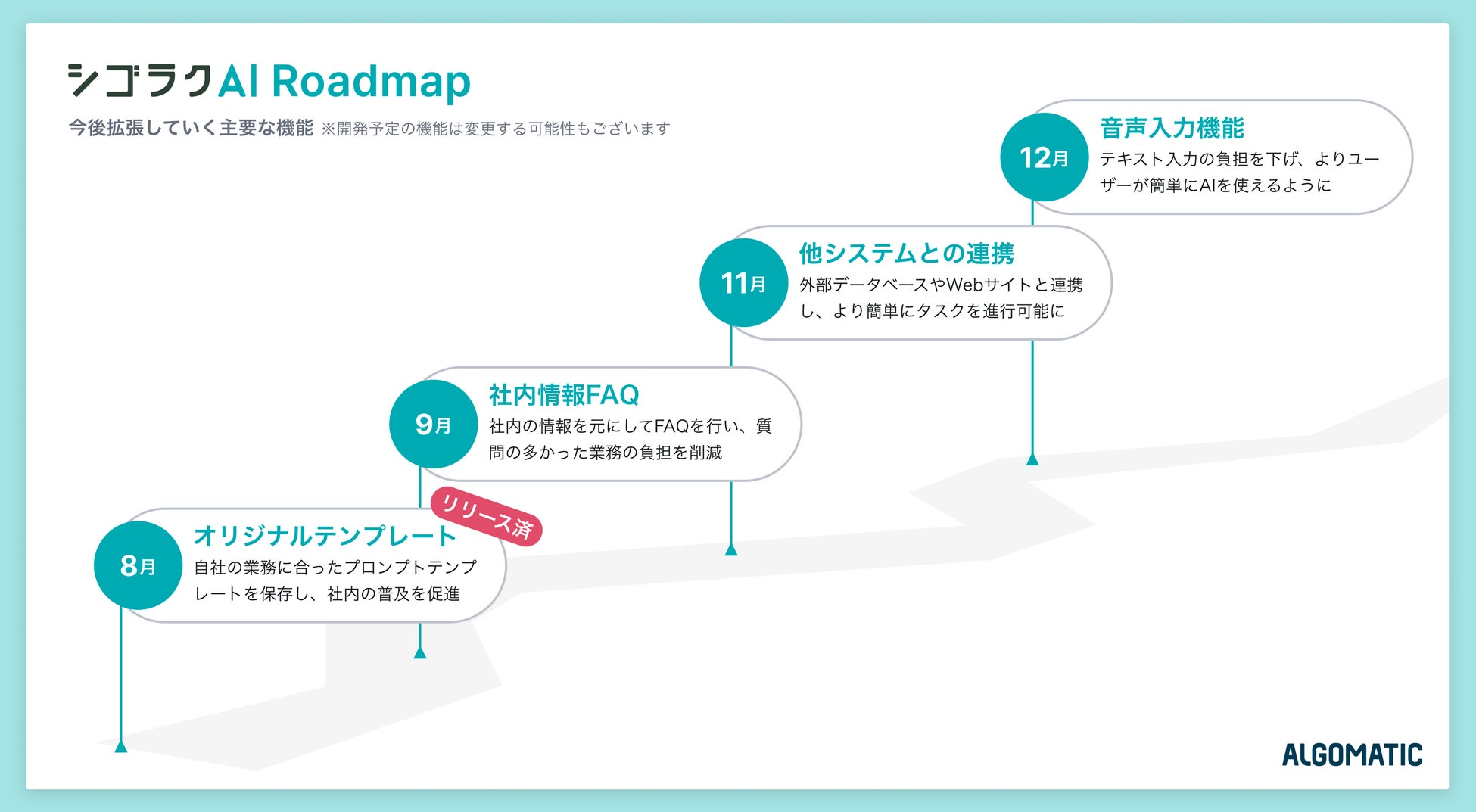 シゴラクAI Roadmap

今後拡張していく主要な機能 ※開発予定の機能は変更する可能性もございます

12月
音声入力機能
テキスト入力の負担を下げ、よりユーザーが簡単にAIを使えるように

11月
他システムとの連携
外部データベースやWebサイトと連携し、より簡単にタスクを進行可能に

9月
社内情報FAQ
社内の情報を元にしてFAQを行い、質問の多かった業務の負担を削減

リリース済

8月
オリジナルテンプレート
自社の業務に合ったプロンプトテンプレートを保存し、社内の普及を促進

ALGOMATIC